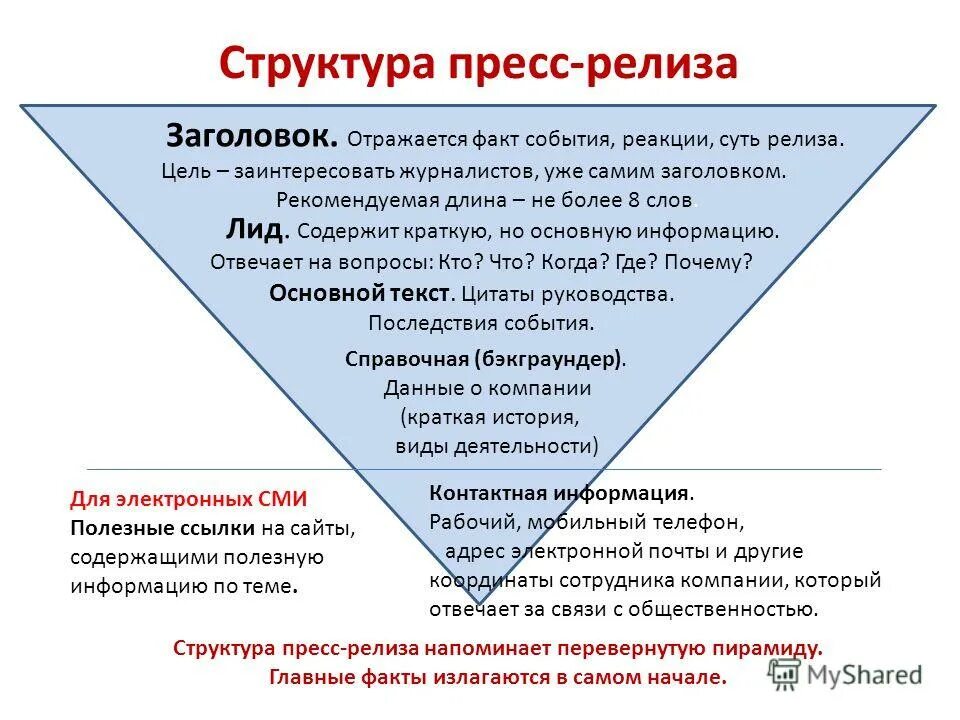 Структура пресс-релиза

Заголовок. Отражается факт события, реакции, суть релиза. Цель – заинтересовать журналистов, уже самим заголовком. Рекомендуемая длина – не более 8 слов.

Лид. Содержит краткую, но основную информацию. Отвечает на вопросы: Кто? Что? Когда? Где? Почему?

Основной текст. Цитаты руководства. Последствия события.

Справочная (бэкграундер). Данные о компании (краткая история, виды деятельности)

Для электронных СМИ
Полезные ссылки на сайты, содержащими полезную информацию по теме.

Контактная информация. Рабочий, мобильный телефон, адрес электронной почты и другие координаты сотрудника компании, который отвечает за связи с общественностью.

Структура пресс-релиза напоминает перевернутую пирамиду. Главные факты излагаются в самом начале.

MyShared